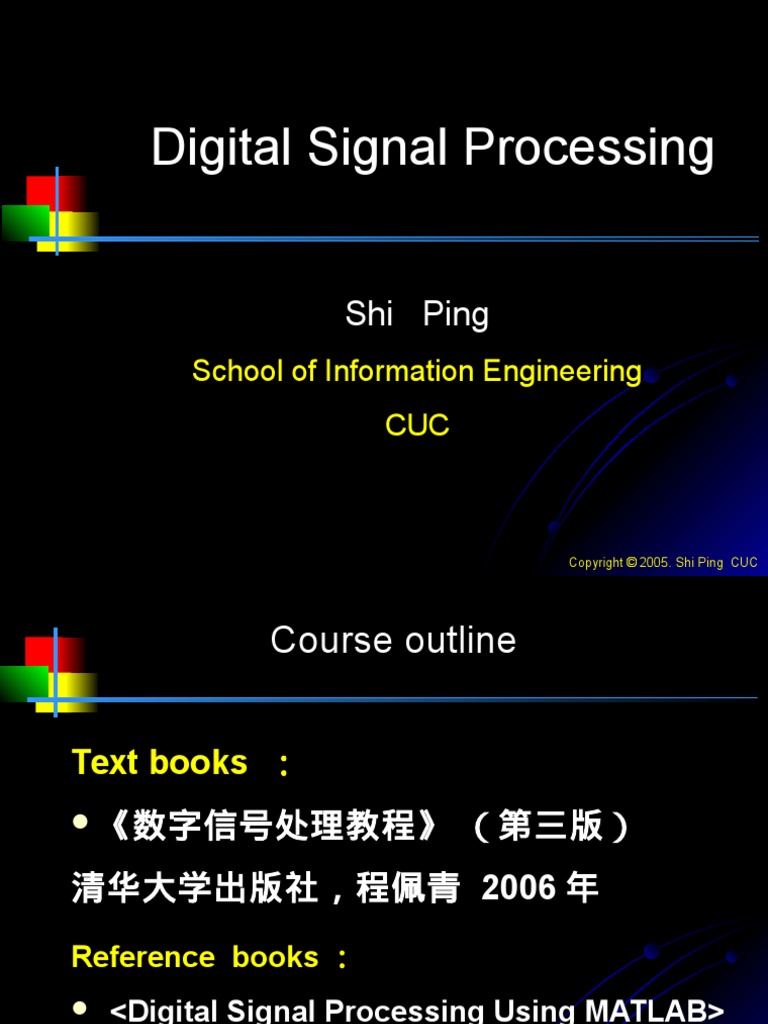 Digital Signal Processing

Shi Ping

School of Information Engineering

CUC

Copyright © 2005. Shi Ping CUC

Course outline

Text books ：

• 《数字信号处理教程》（第三版）

清华大学出版社，程佩青 2006 年

Reference books ：

• <Digital Signal Processing Using MATLAB>